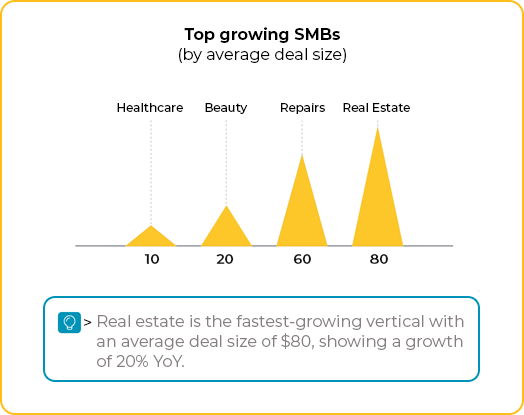 Top growing SMBs
(by average deal size)

Healthcare
Beauty
Repairs
Real Estate

10
20
60
80

> Real estate is the fastest-growing vertical with an average deal size of \$80, showing a growth of 20% YoY.